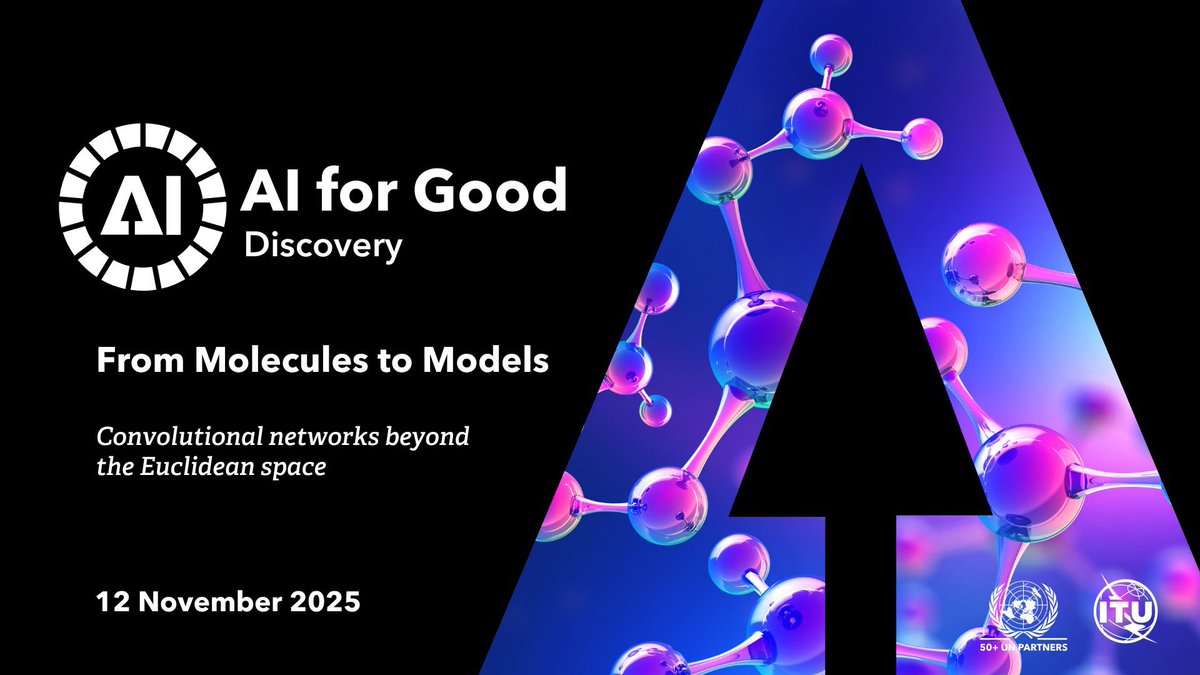 AI

AI for Good
Discovery

From Molecules to Models

Convolutional networks beyond the Euclidean space

12 November 2025

50+ UN PARTNERS

ITU